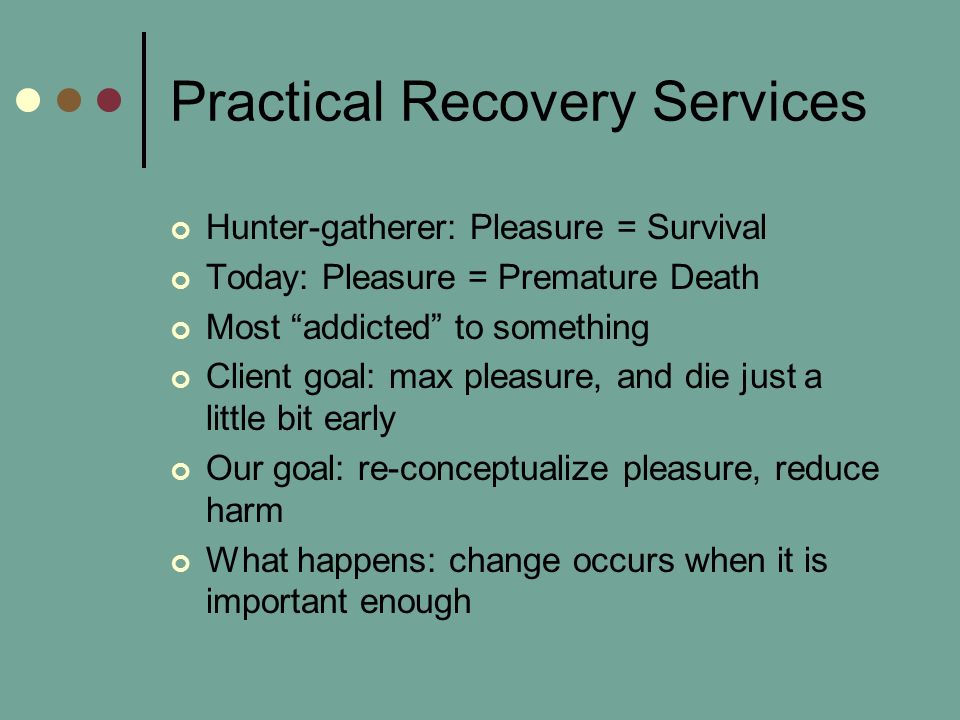 Practical Recovery Services

Hunter-gatherer: Pleasure = Survival
Today: Pleasure = Premature Death
Most “addicted” to something
Client goal: max pleasure, and die just a little bit early
Our goal: re-conceptualize pleasure, reduce harm
What happens: change occurs when it is important enough